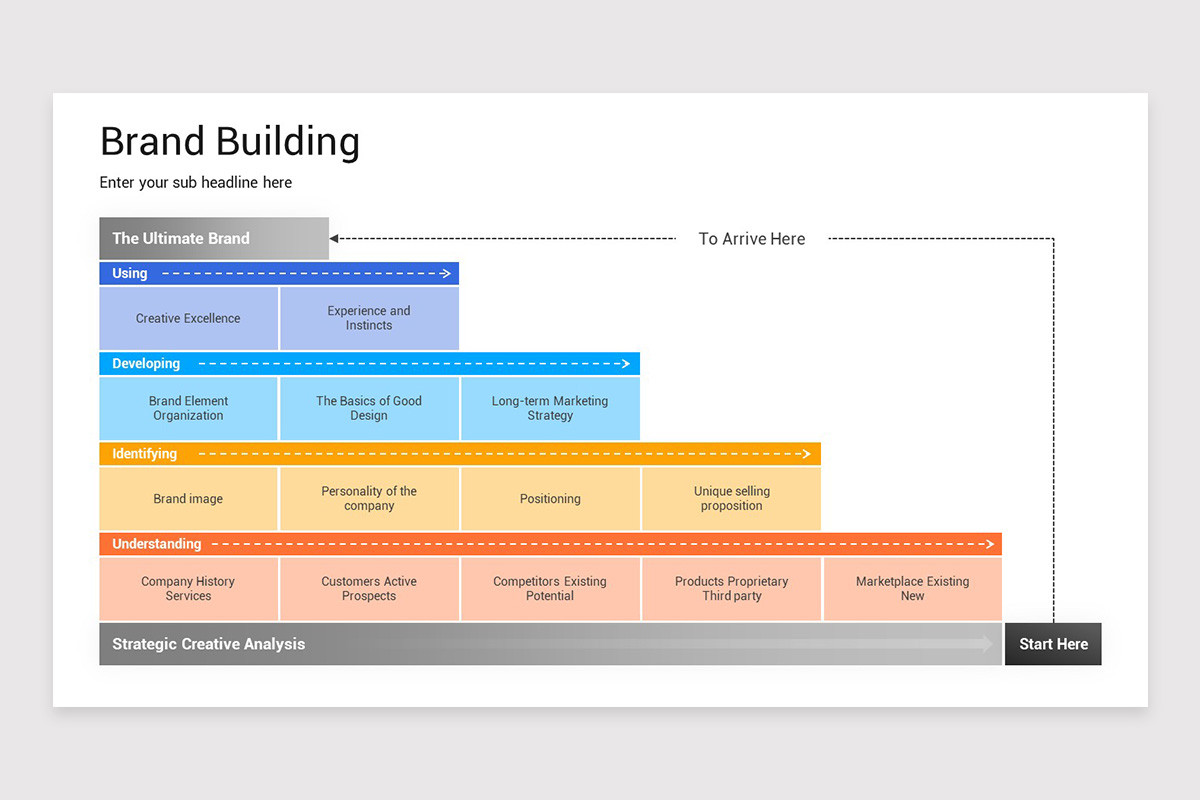 Brand Building

Enter your sub headline here

The Ultimate Brand

To Arrive Here

Using

Creative Excellence

Experience and Instincts

Developing

Brand Element Organization

The Basics of Good Design

Long-term Marketing Strategy

Identifying

Brand image

Personality of the company

Positioning

Unique selling proposition

Understanding

Company History Services

Customers Active Prospects

Competitors Existing Potential

Products Proprietary Third party

Marketplace Existing New

Strategic Creative Analysis

Start Here